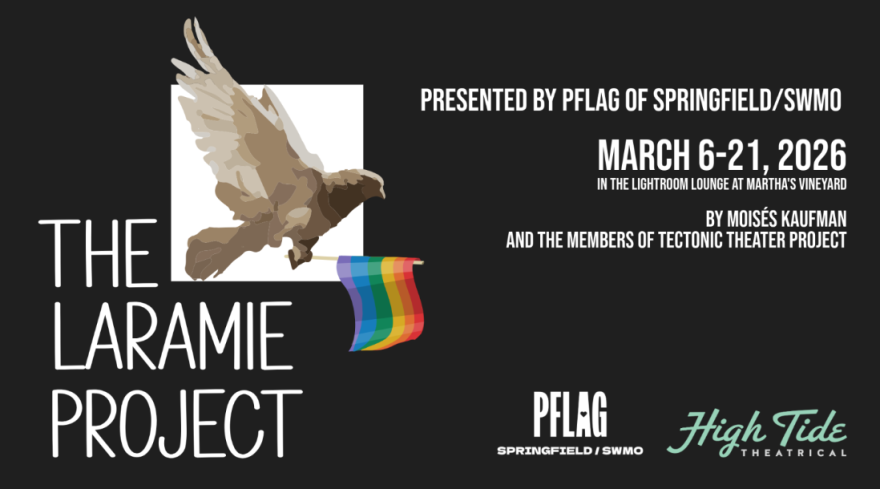 THE LARAMIE PROJECT

PRESENTED BY PFLAG OF SPRINGFIELD/SWMO

MARCH 6-21, 2026
IN THE LIGHTROOM LOUNGE AT MARTHA'S VINEYARD

BY MOISÉS KAUFMAN
AND THE MEMBERS OF TECTONIC THEATER PROJECT

PFLAG
SPRINGFIELD / SWMO

High Tide
THEATRICAL